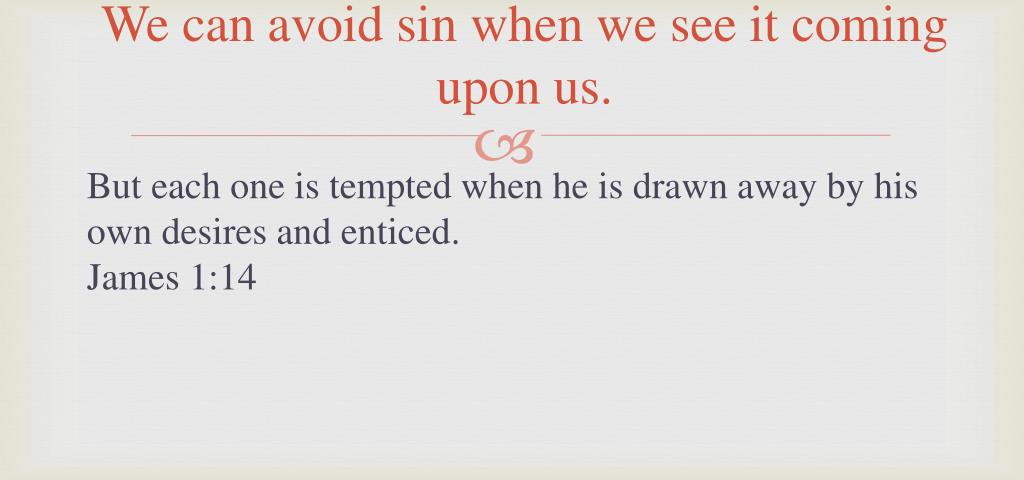 We can avoid sin when we see it coming upon us.

But each one is tempted when he is drawn away by his own desires and enticed.
James 1:14